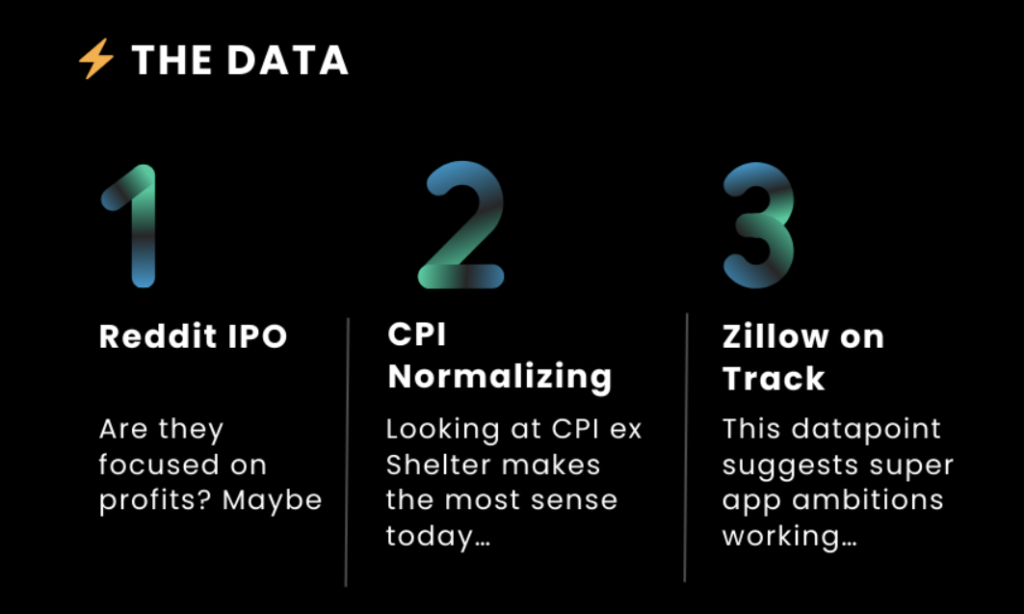 ⚡ THE DATA

1

Reddit IPO

Are they focused on profits? Maybe

2

CPI Normalizing

Looking at CPI ex Shelter makes the most sense today...

3

Zillow on Track

This datapoint suggests super app ambitions working...